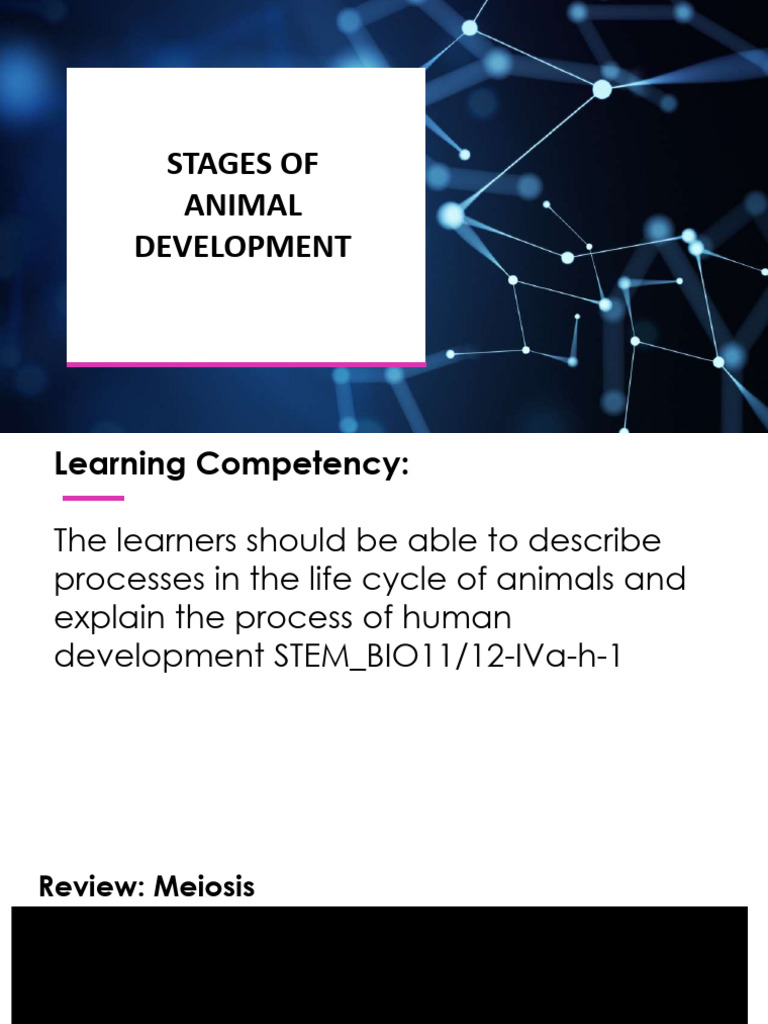 STAGES OF ANIMAL DEVELOPMENT

Learning Competency:

The learners should be able to describe processes in the life cycle of animals and explain the process of human development STEM_BIO11/12-IVa-h-1

Review: Meiosis